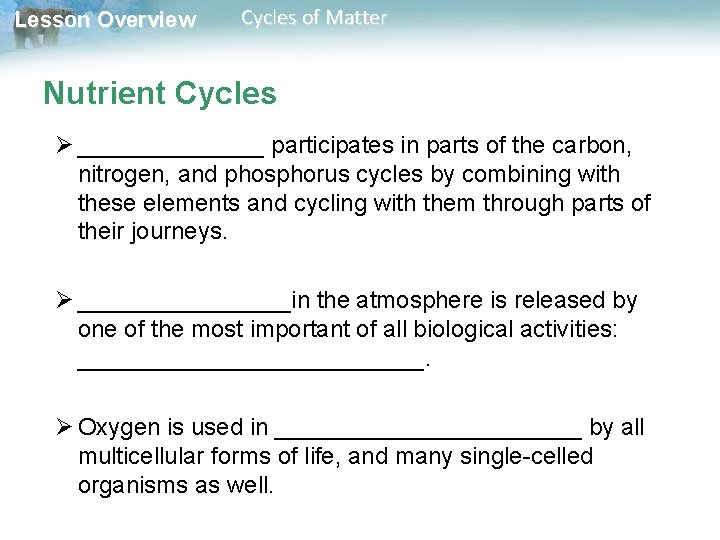 Lesson Overview Cycles of Matter

Nutrient Cycles

➢ ______________ participates in parts of the carbon, nitrogen, and phosphorus cycles by combining with these elements and cycling with them through parts of their journeys.

➢ ________________in the atmosphere is released by one of the most important of all biological activities: __________________________.

➢ Oxygen is used in _______________________ by all multicellular forms of life, and many single-celled organisms as well.